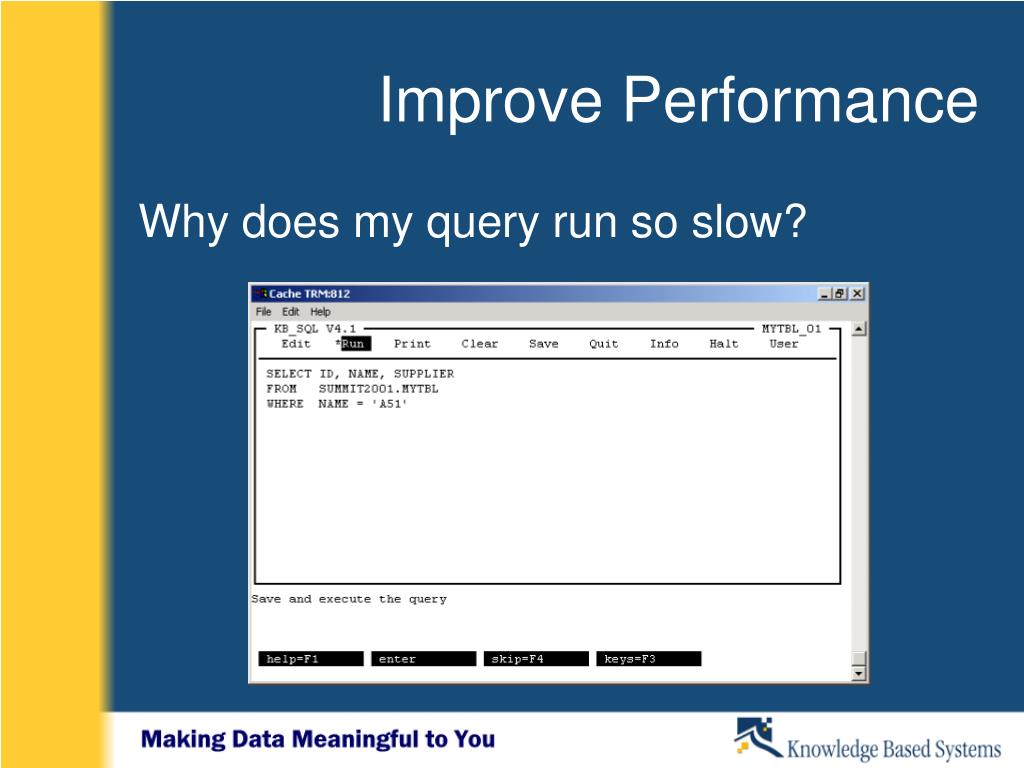 Improve Performance

Why does my query run so slow?

Cache TRM:812

File Edit Help

KB_SQL V4.1 MYTBL_01

Edit *Run Print Clear Save Quit Info Halt User

SELECT ID, NAME, SUPPLIER
FROM SUMMIT2001.MYTBL
WHERE NAME = 'A51'

Save and execute the query

help=F1 enter skip=F4 keys=F3

Making Data Meaningful to You

Knowledge Based Systems